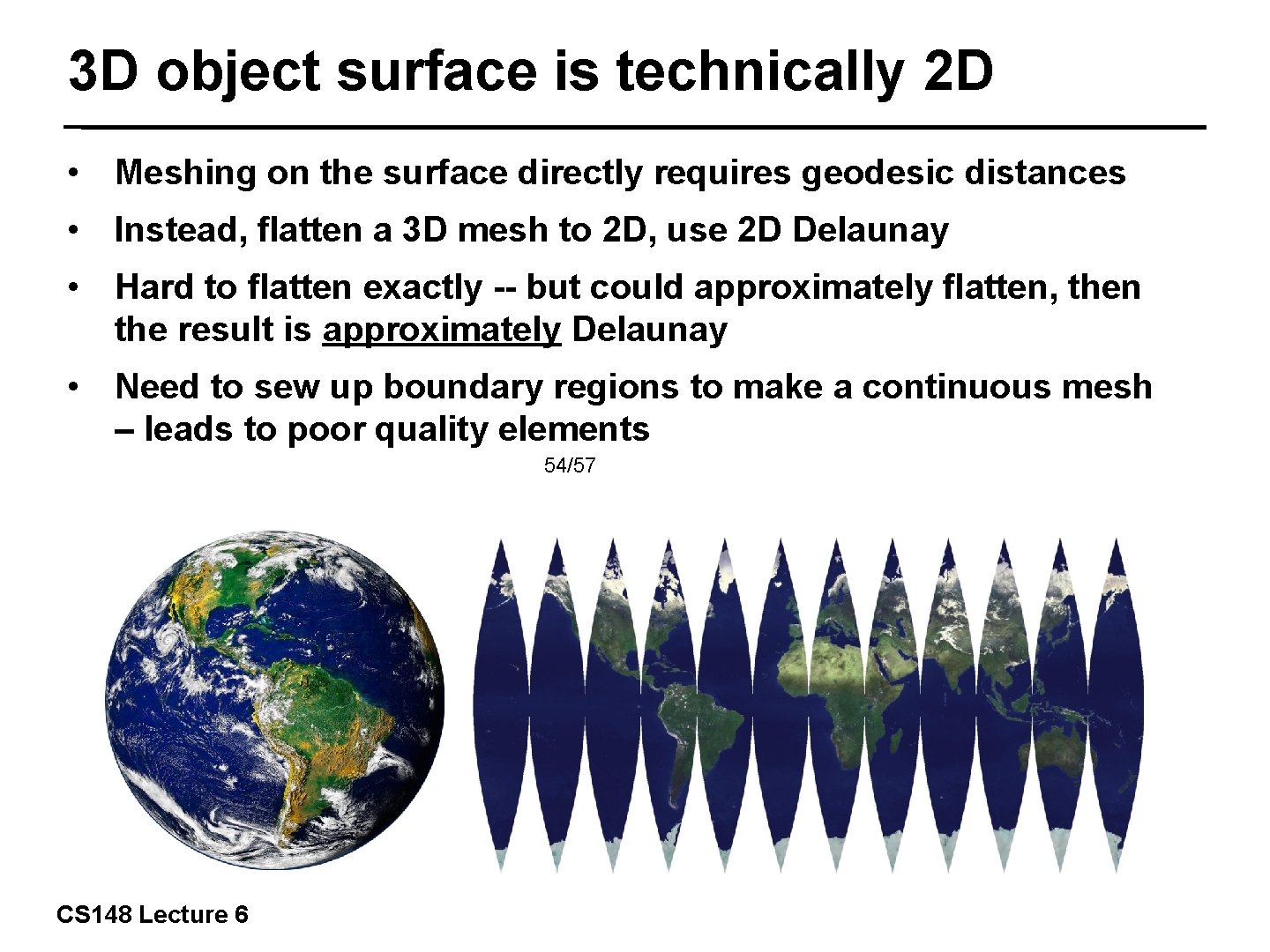 3D object surface is technically 2D

• Meshing on the surface directly requires geodesic distances

• Instead, flatten a 3D mesh to 2D, use 2D Delaunay

• Hard to flatten exactly -- but could approximately flatten, then the result is approximately Delaunay

• Need to sew up boundary regions to make a continuous mesh – leads to poor quality elements

54/57

CS148 Lecture 6